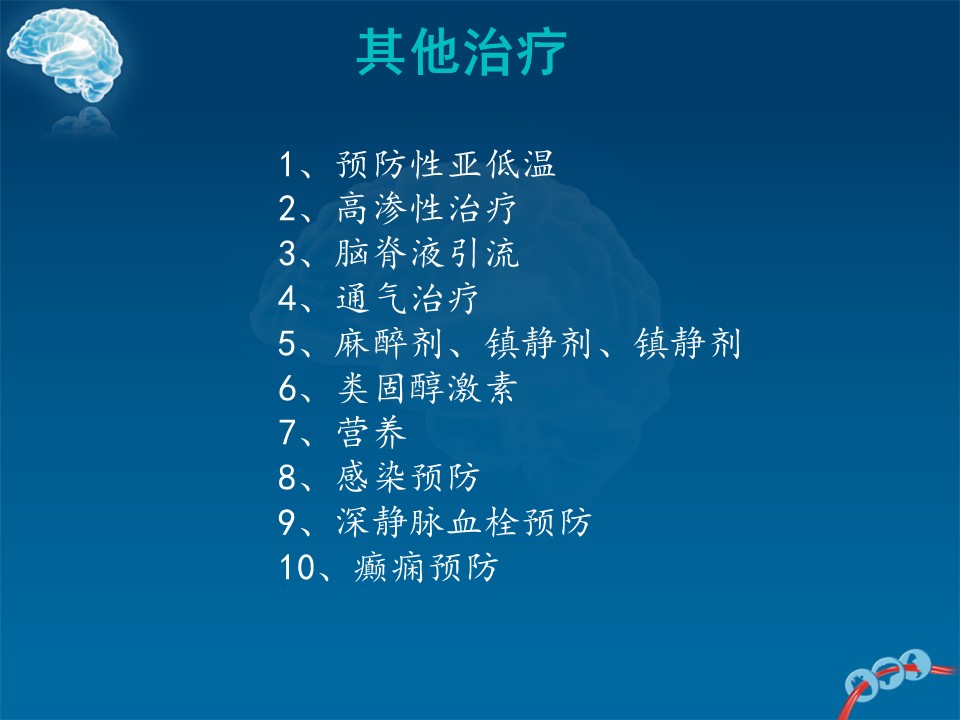 其他治疗

1、预防性亚低温
2、高渗性治疗
3、脑脊液引流
4、通气治疗
5、麻醉剂、镇静剂、镇静剂
6、类固醇激素
7、营养
8、感染预防
9、深静脉血栓预防
10、癫痫预防